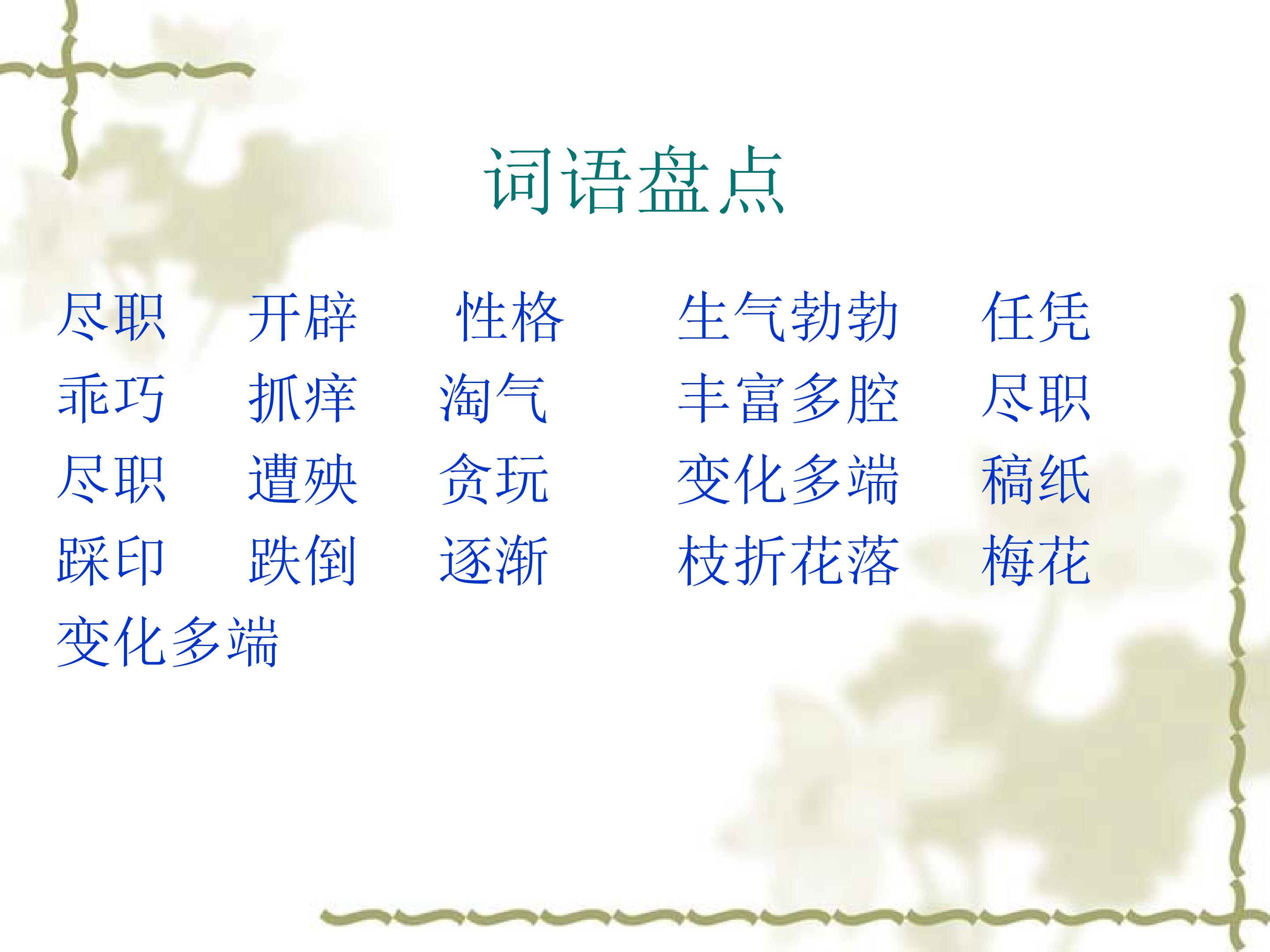 词语盘点

尽职　开辟　性格　生气勃勃　任凭
乖巧　抓痒　淘气　丰富多腔　尽职
尽职　遭殃　贪玩　变化多端　稿纸
踩印　跌倒　逐渐　枝折花落　梅花
变化多端